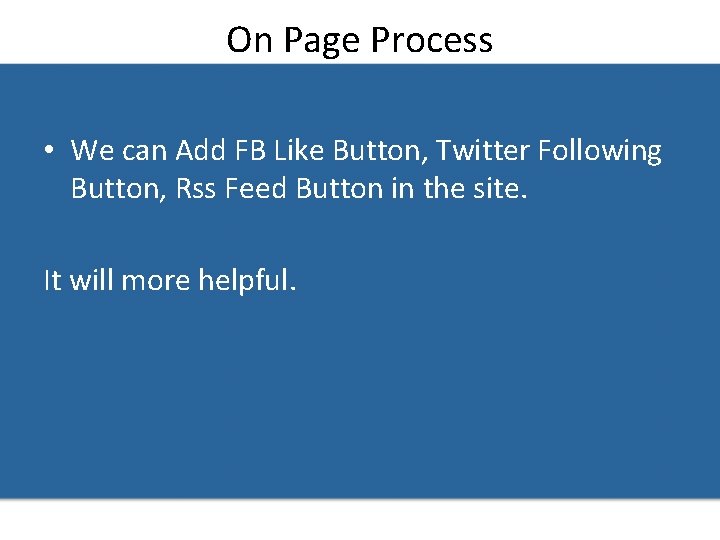 On Page Process

• We can Add FB Like Button, Twitter Following Button, Rss Feed Button in the site.

It will more helpful.